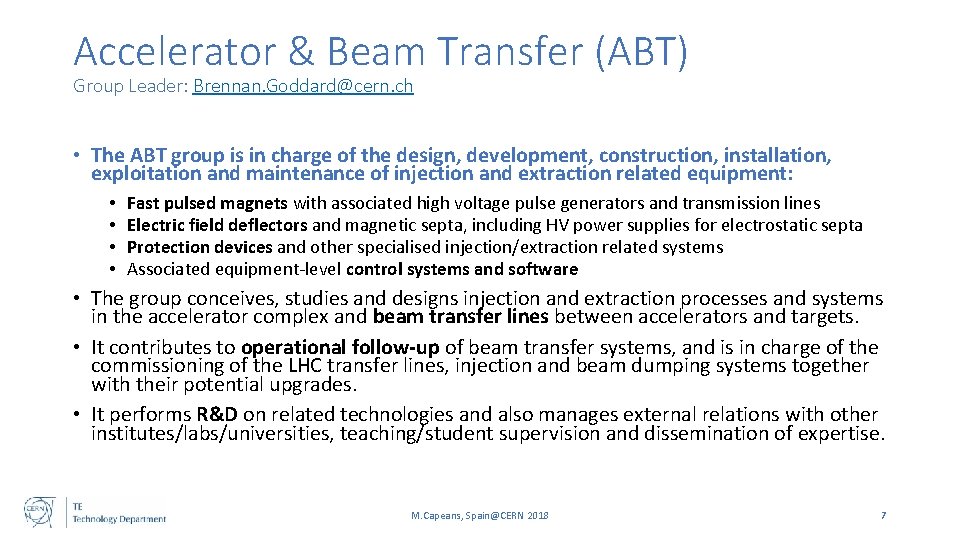 Accelerator & Beam Transfer (ABT)
Group Leader: Brennan.Goddard@cern.ch

• The ABT group is in charge of the design, development, construction, installation, exploitation and maintenance of injection and extraction related equipment:
• Fast pulsed magnets with associated high voltage pulse generators and transmission lines
• Electric field deflectors and magnetic septa, including HV power supplies for electrostatic septa
• Protection devices and other specialised injection/extraction related systems
• Associated equipment-level control systems and software

• The group conceives, studies and designs injection and extraction processes and systems in the accelerator complex and beam transfer lines between accelerators and targets.
• It contributes to operational follow-up of beam transfer systems, and is in charge of the commissioning of the LHC transfer lines, injection and beam dumping systems together with their potential upgrades.
• It performs R&D on related technologies and also manages external relations with other institutes/labs/universities, teaching/student supervision and dissemination of expertise.

CERN
TE
Technology Department

M.Capeans, Spain@CERN 2018

7